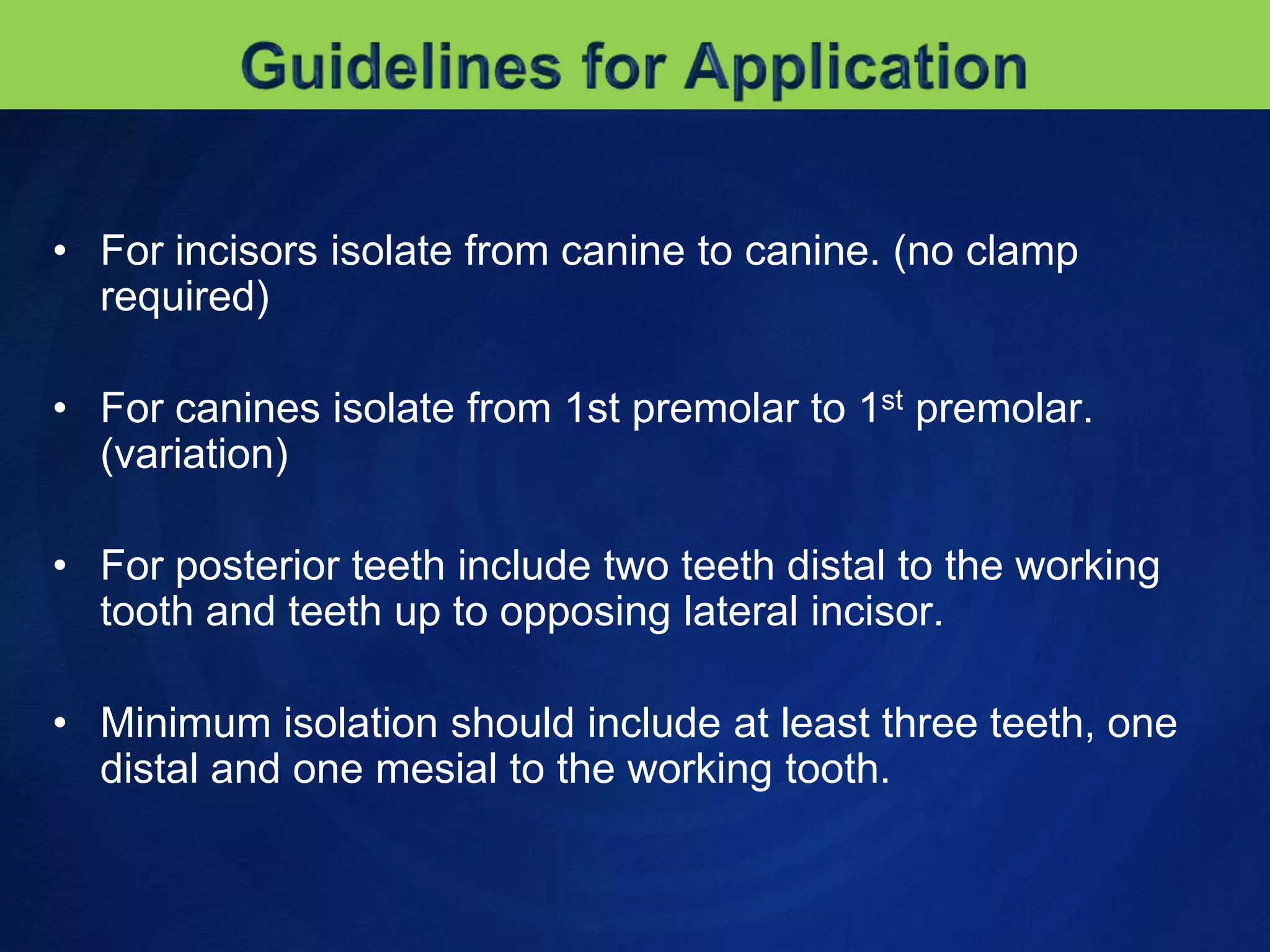 Guidelines for Application

• For incisors isolate from canine to canine. (no clamp required)

• For canines isolate from 1st premolar to 1$^{st}$ premolar. (variation)

• For posterior teeth include two teeth distal to the working tooth and teeth up to opposing lateral incisor.

• Minimum isolation should include at least three teeth, one distal and one mesial to the working tooth.